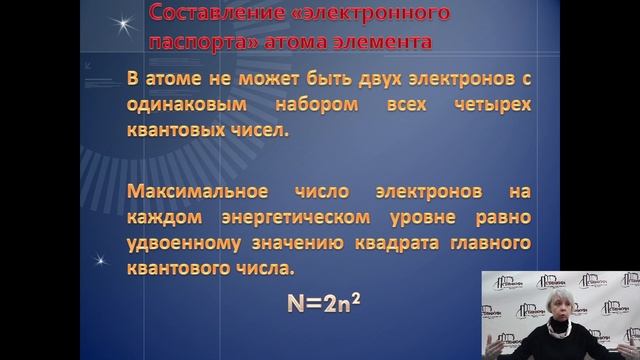 Составление «электронного паспорта» атома элемента

В атоме не может быть двух электронов с одинаковым набором всех четырех квантовых чисел.

Максимальное число электронов на каждом энергетическом уровне равно удвоенному значению квадрата главного квантового числа.

$N=2n^2$